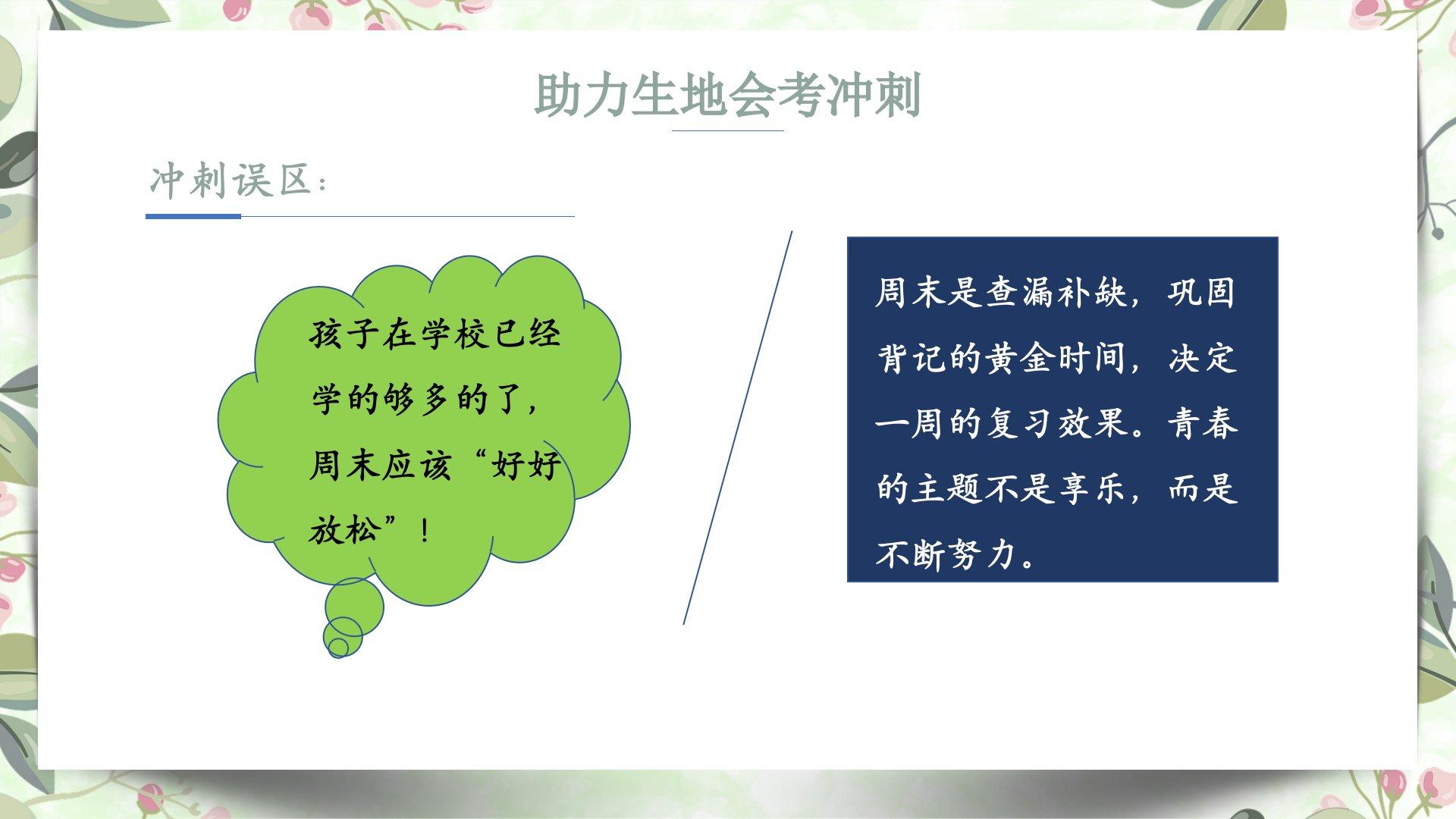 助力生地会考冲刺

冲刺误区：

孩子在学校已经学的够多的了，周末应该“好好放松”！

周末是查漏补缺，巩固背记的黄金时间，决定一周的复习效果。青春的主题不是享乐，而是不断努力。